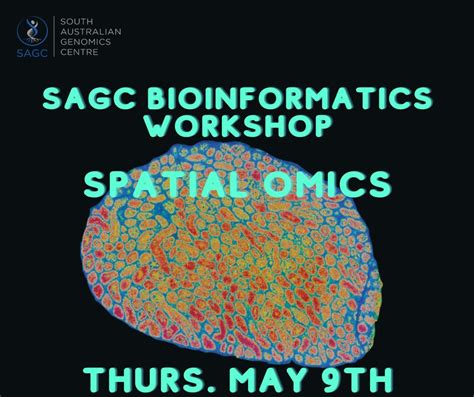 SAGC
SOUTH AUSTRALIAN GENOMICS CENTRE

SAGC BIOINFORMATICS WORKSHOP

SPATIAL OMICS

THURS. MAY 9TH